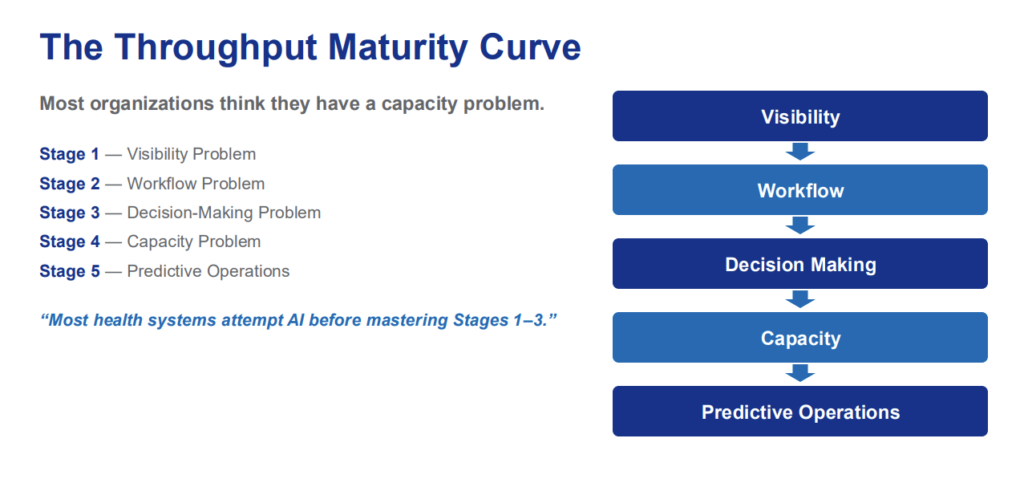 The Throughput Maturity Curve

Most organizations think they have a capacity problem.

Stage 1 — Visibility Problem
Stage 2 — Workflow Problem
Stage 3 — Decision-Making Problem
Stage 4 — Capacity Problem
Stage 5 — Predictive Operations

"Most health systems attempt AI before mastering Stages 1–3."

Visibility

Workflow

Decision Making

Capacity

Predictive Operations